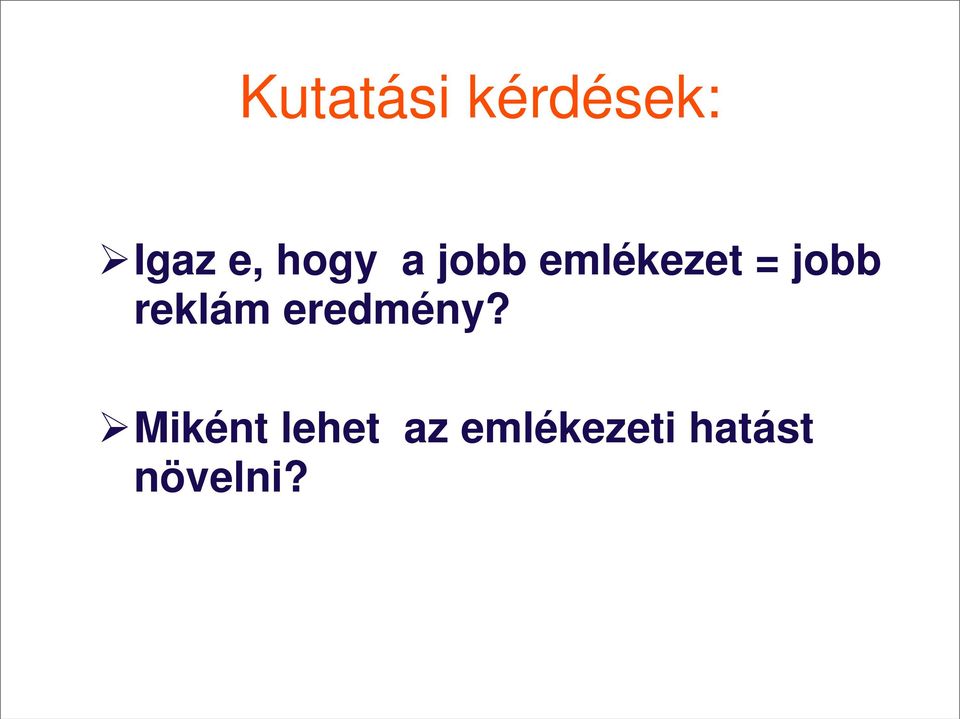 Kutatási kérdések:

➢ Igaz e, hogy a jobb emlékezet = jobb reklám eredmény?

➢ Miként lehet az emlékezeti hatást növelni?